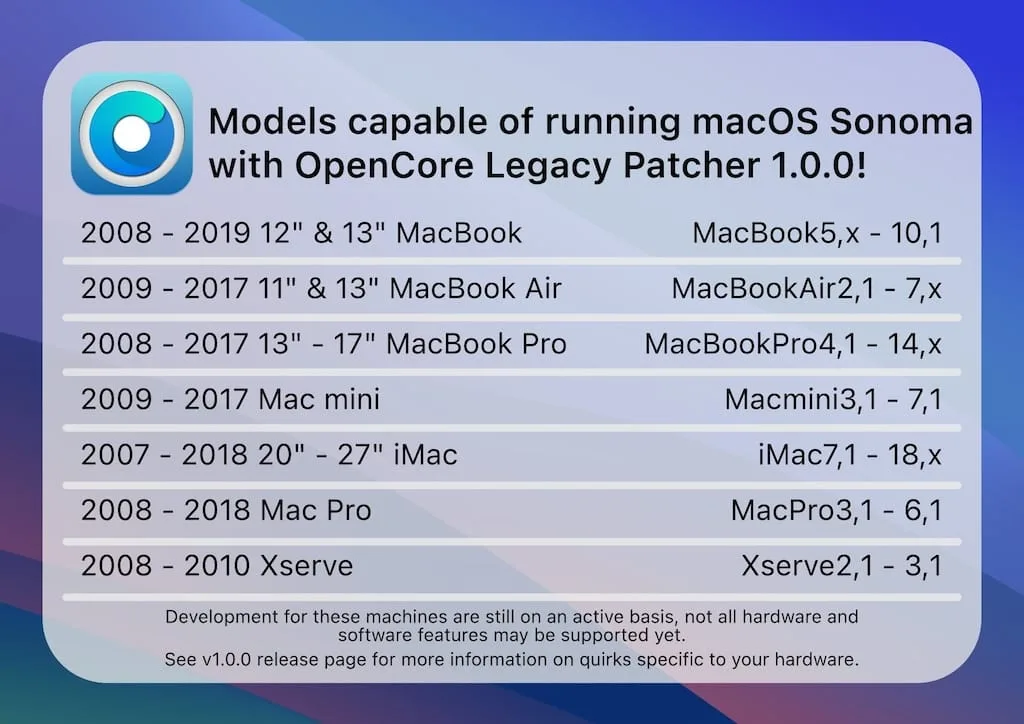 Models capable of running macOS Sonoma with OpenCore Legacy Patcher 1.0.0!

| | |
|---|---|
| 2008 - 2019 12" & 13" MacBook | MacBook5,x - 10,1 |
| 2009 - 2017 11" & 13" MacBook Air | MacBookAir2,1 - 7,x |
| 2008 - 2017 13" - 17" MacBook Pro | MacBookPro4,1 - 14,x |
| 2009 - 2017 Mac mini | Macmini3,1 - 7,1 |
| 2007 - 2018 20" - 27" iMac | iMac7,1 - 18,x |
| 2008 - 2018 Mac Pro | MacPro3,1 - 6,1 |
| 2008 - 2010 Xserve | Xserve2,1 - 3,1 |

Development for these machines are still on an active basis, not all hardware and software features may be supported yet.

See v1.0.0 release page for more information on quirks specific to your hardware.